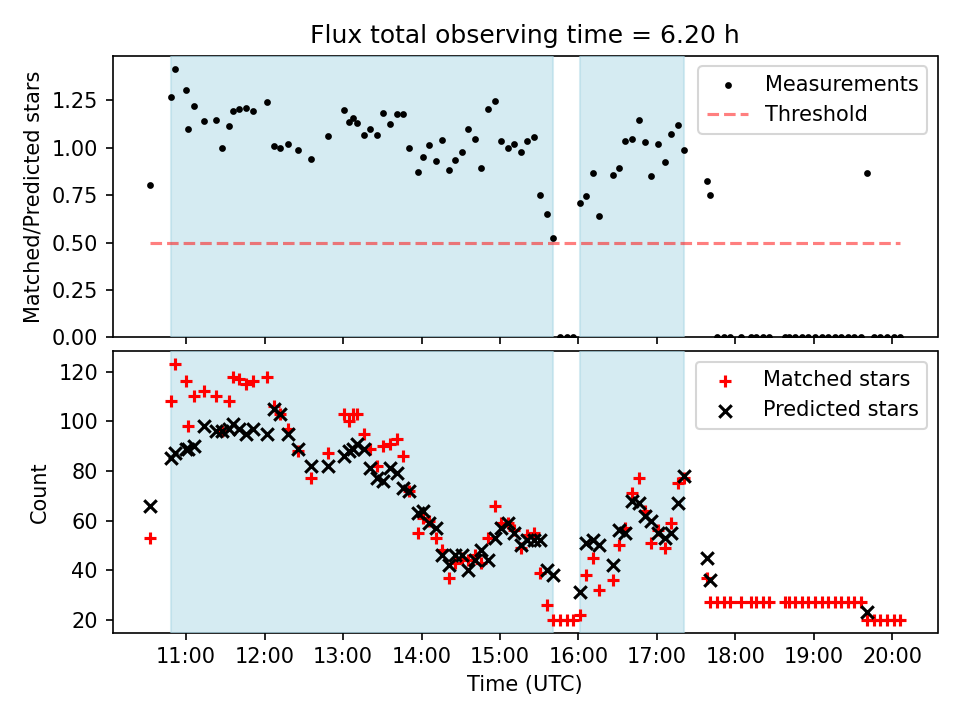 Flux total observing time = 6.20 h

Matched/Predicted stars

1.25
1.00
0.75
0.50
0.25
0.00

Measurements
Threshold

Count

120
100
80
60
40
20

Matched stars
Predicted stars

11:00 12:00 13:00 14:00 15:00 16:00 17:00 18:00 19:00 20:00

Time (UTC)